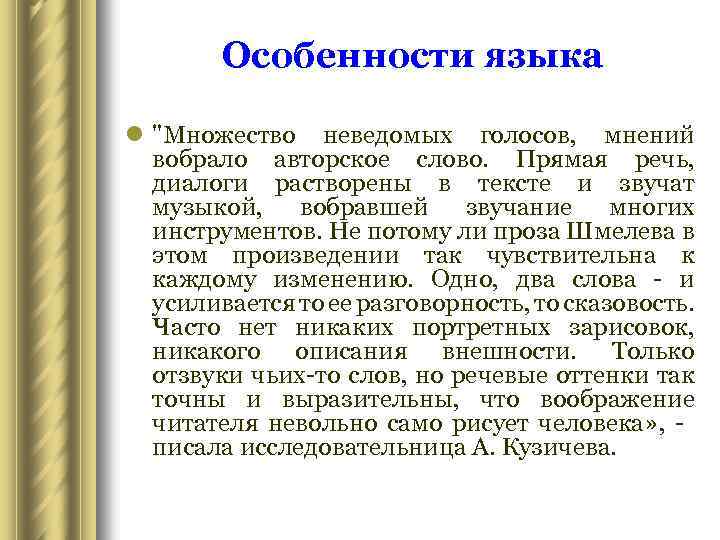 Особенности языка

"Множество неведомых голосов, мнений вобрало авторское слово. Прямая речь, диалоги растворены в тексте и звучат музыкой, вобравшей звучание многих инструментов. Не потому ли проза Шмелева в этом произведении так чувствительна к каждому изменению. Одно, два слова - и усиливается то ее разговорность, то сказовость. Часто нет никаких портретных зарисовок, никакого описания внешности. Только отзвуки чьих-то слов, но речевые оттенки так точны и выразительны, что воображение читателя невольно само рисует человека», - писала исследовательница А. Кузичева.